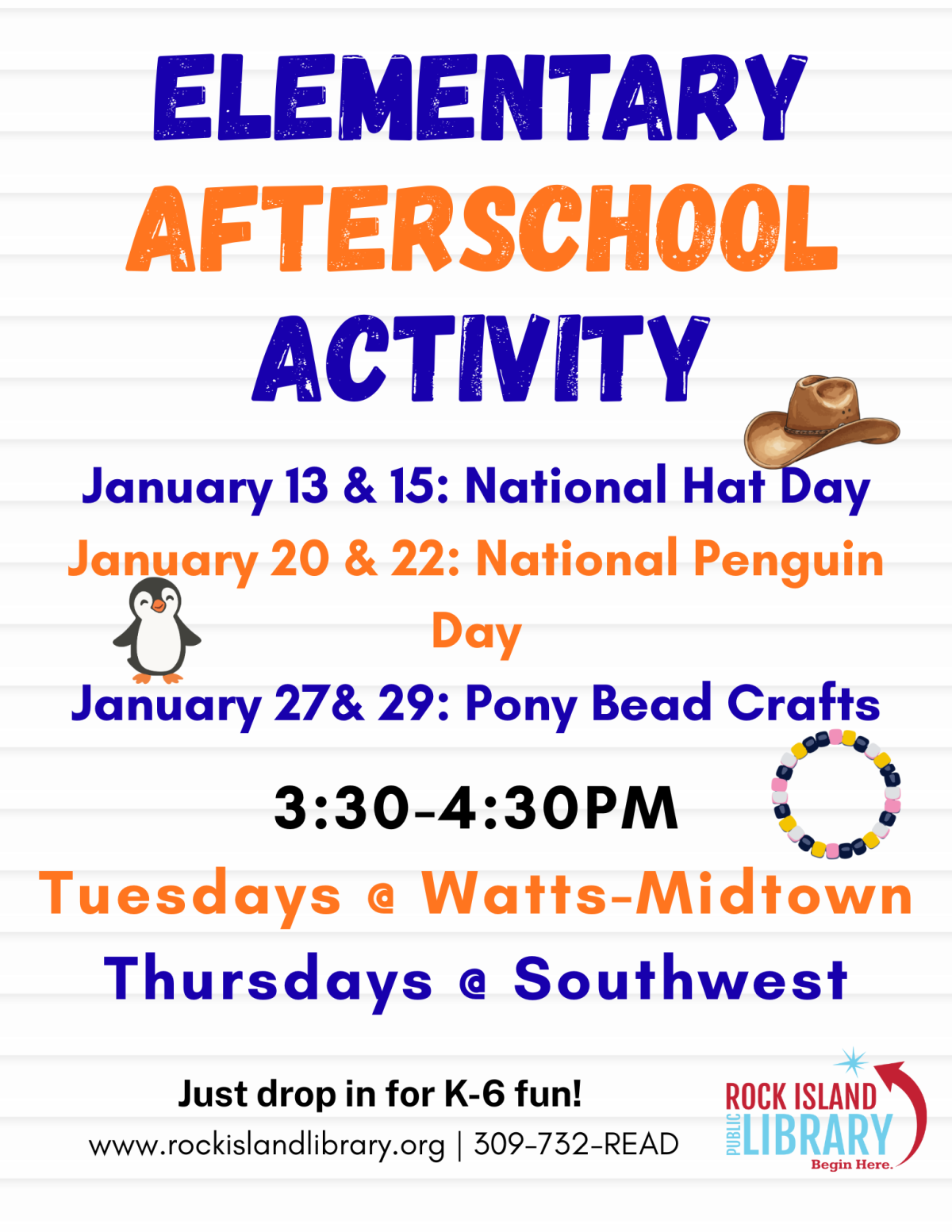 ELEMENTARY
AFTERSCHOOL
ACTIVITY

January 13 & 15: National Hat Day
January 20 & 22: National Penguin Day
January 27& 29: Pony Bead Crafts

3:30-4:30PM
Tuesdays @ Watts-Midtown
Thursdays @ Southwest

Just drop in for K-6 fun!
www.rockislandlibrary.org | 309-732-READ

ROCK ISLAND PUBLIC LIBRARY
Begin Here.